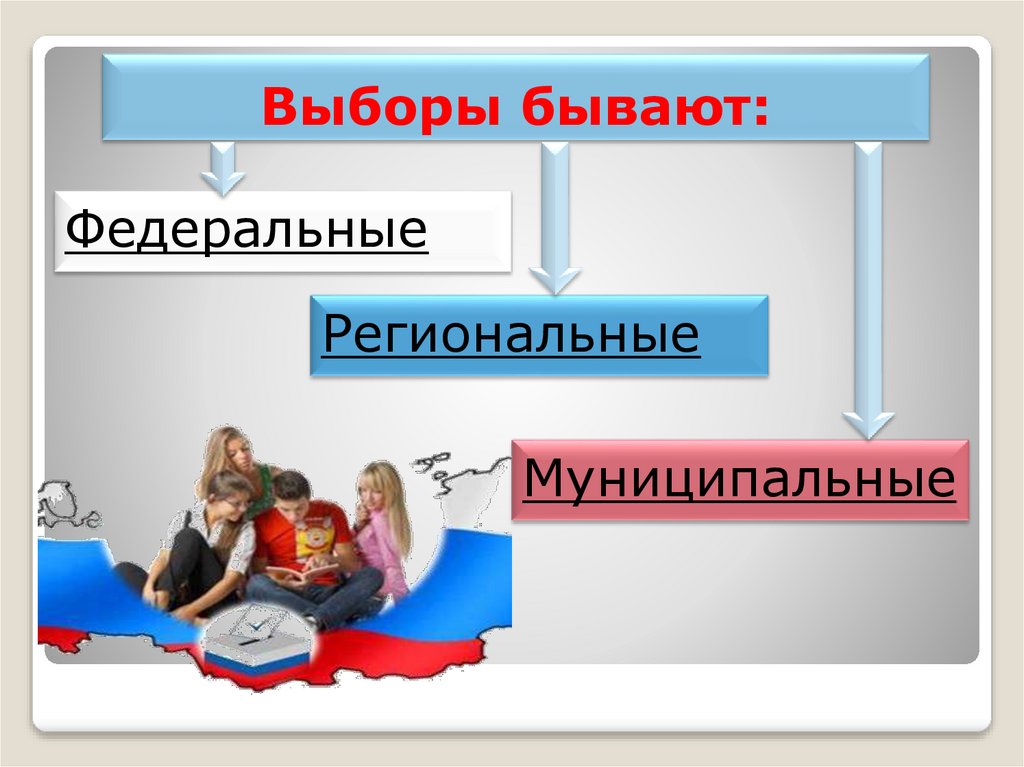 Выборы бывают:

Федеральные

Региональные

Муниципальные